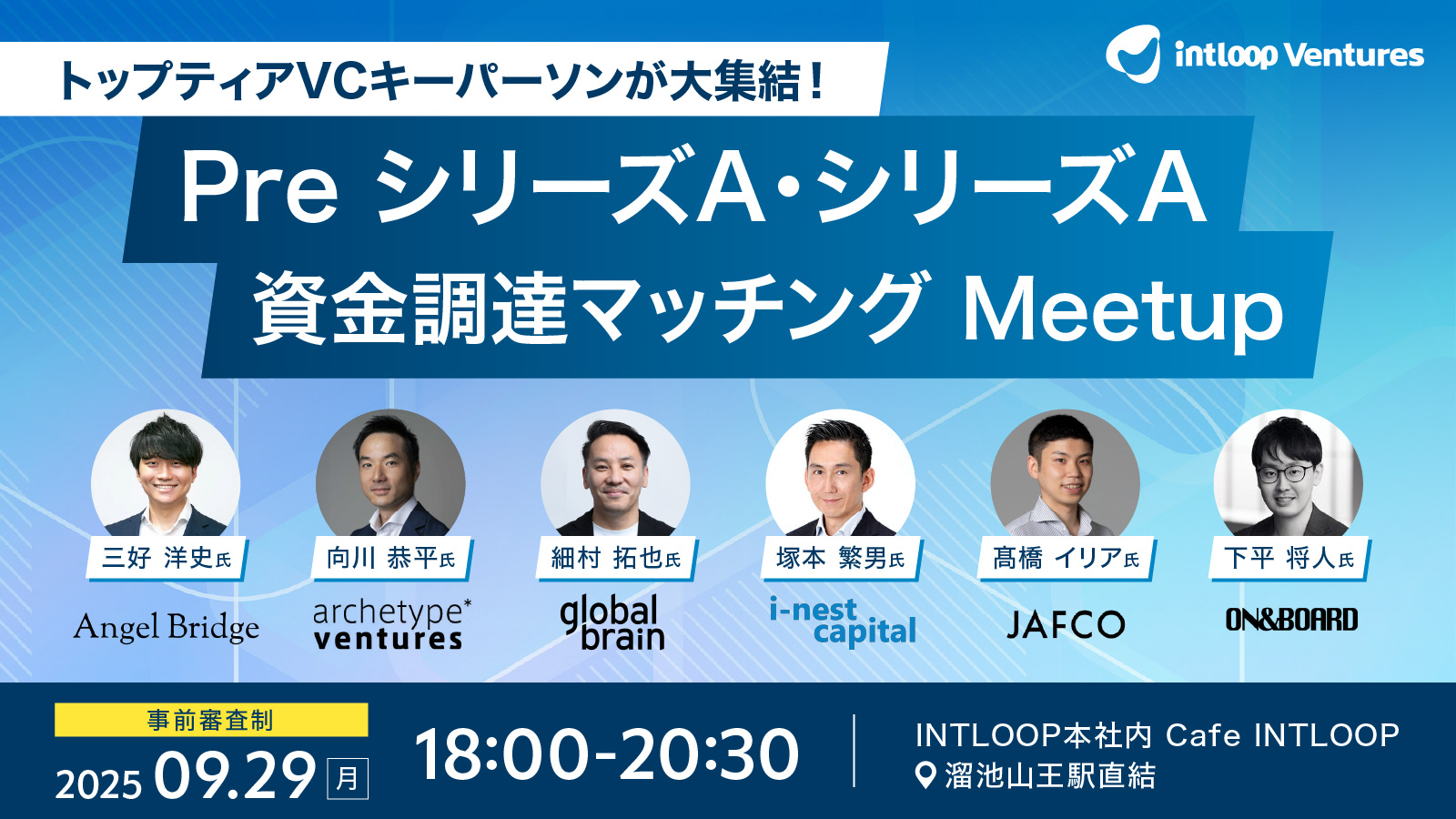 トップティアVCキーパーソンが大集結！

intloop Ventures

Pre シリーズA・シリーズA
資金調達マッチング Meetup

三好 洋史氏
Angel Bridge

向川 恭平氏
archetype* ventures

細村 拓也氏
global brain

塚本 繁男氏
i-nest capital

髙橋 イリア氏
JAFCO

下平 将人氏
ON&BOARD

事前審査制
2025 09.29 月

18:00-20:30

INTLOOP本社内 Cafe INTLOOP
溜池山王駅直結